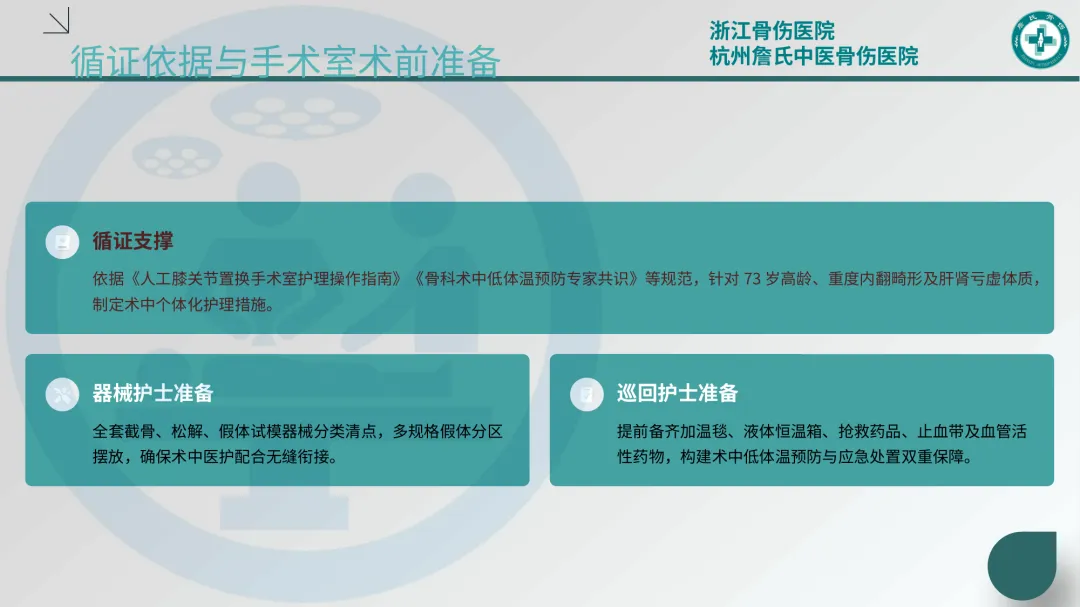 循证依据与手术室术前准备

浙江骨伤医院
杭州詹氏中医骨伤医院

循证支撑

依据《人工膝关节置换手术室护理操作指南》《骨科术中低体温预防专家共识》等规范，针对 73 岁高龄、重度内翻畸形及肝肾亏虚体质，制定术中个体化护理措施。

器械护士准备

全套截骨、松解、假体试模器械分类清点，多规格假体分区摆放，确保术中医护配合无缝衔接。

巡回护士准备

提前备齐加温毯、液体恒温箱、抢救药品、止血带及血管活性药物，构建术中低体温预防与应急处置双重保障。